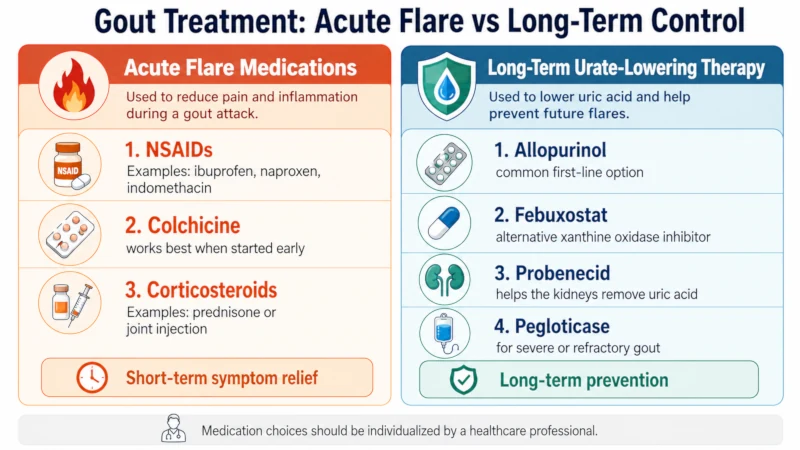 Gout Treatment: Acute Flare vs Long-Term Control

Acute Flare Medications

Used to reduce pain and inflammation during a gout attack.

NSAID

1. NSAIDs
Examples: ibuprofen, naproxen, indomethacin

2. Colchicine
works best when started early

3. Corticosteroids
Examples: prednisone or joint injection

Short-term symptom relief

Long-Term Urate-Lowering Therapy

Used to lower uric acid and help prevent future flares.

1. Allopurinol
common first-line option

2. Febuxostat
alternative xanthine oxidase inhibitor

3. Probenecid
helps the kidneys remove uric acid

4. Pegloticase
for severe or refractory gout

Long-term prevention

Medication choices should be individualized by a healthcare professional.